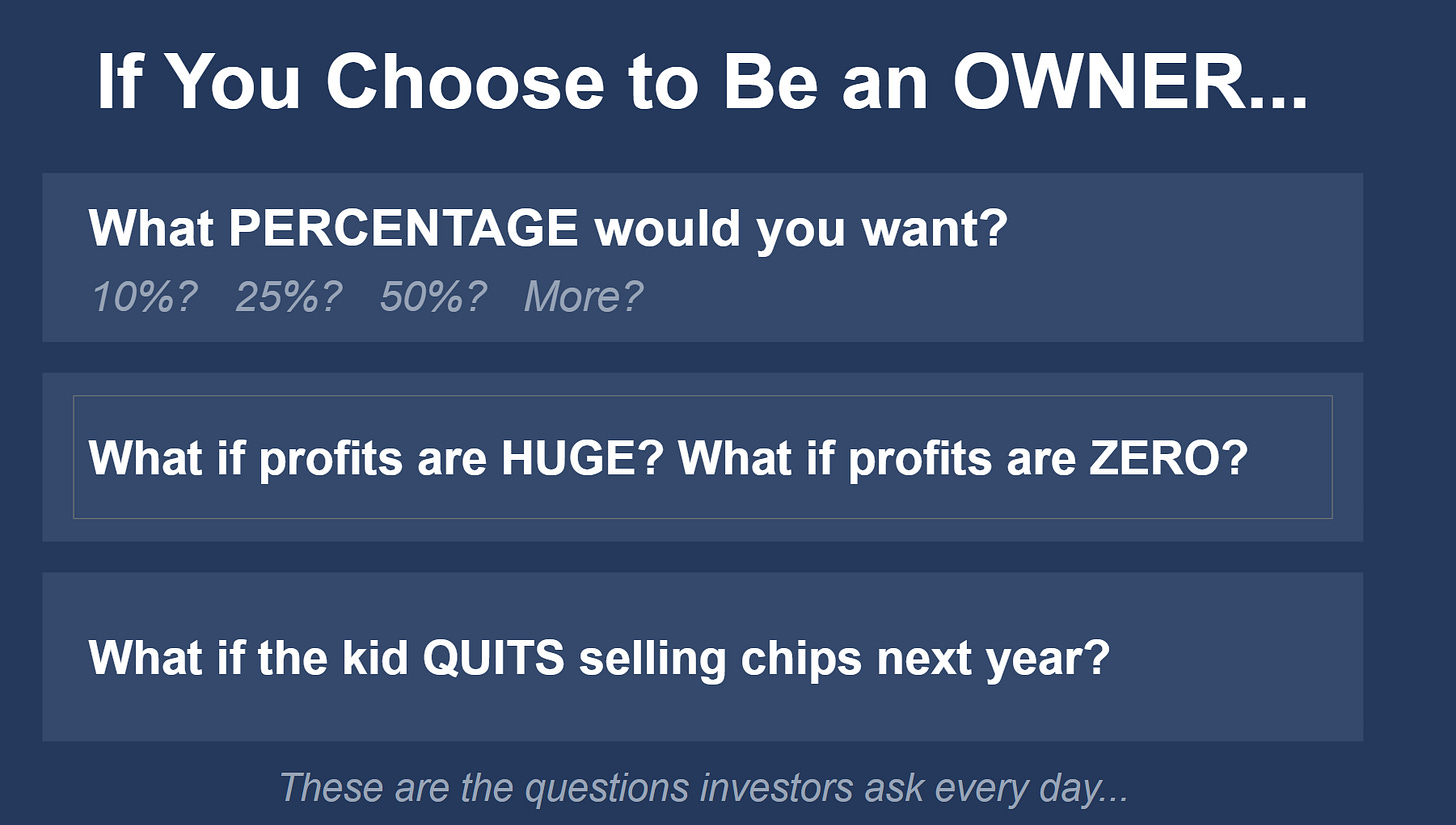 If You Choose to Be an OWNER...

What PERCENTAGE would you want?

10%? 25%? 50%? More?

What if profits are HUGE? What if profits are ZERO?

What if the kid QUITS selling chips next year?

These are the questions investors ask every day...